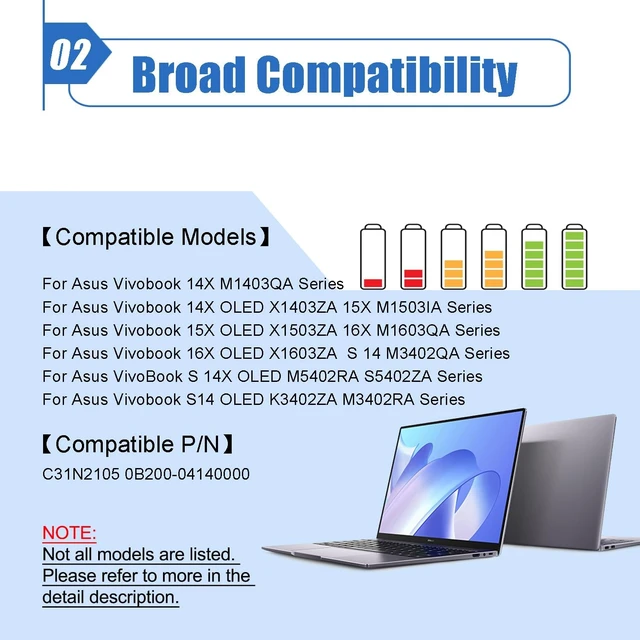 02 Broad Compatibility

【Compatible Models】

For Asus Vivobook 14X M1403QA Series
For Asus Vivobook 14X OLED X1403ZA 15X M1503IA Series
For Asus Vivobook 15X OLED X1503ZA 16X M1603QA Series
For Asus Vivobook 16X OLED X1603ZA S 14 M3402QA Series
For Asus VivoBook S 14X OLED M5402RA S5402ZA Series
For Asus Vivobook S14 OLED K3402ZA M3402RA Series

【Compatible P/N】

C31N2105 0B200-04140000

NOTE:
Not all models are listed. Please refer to more in the detail description.